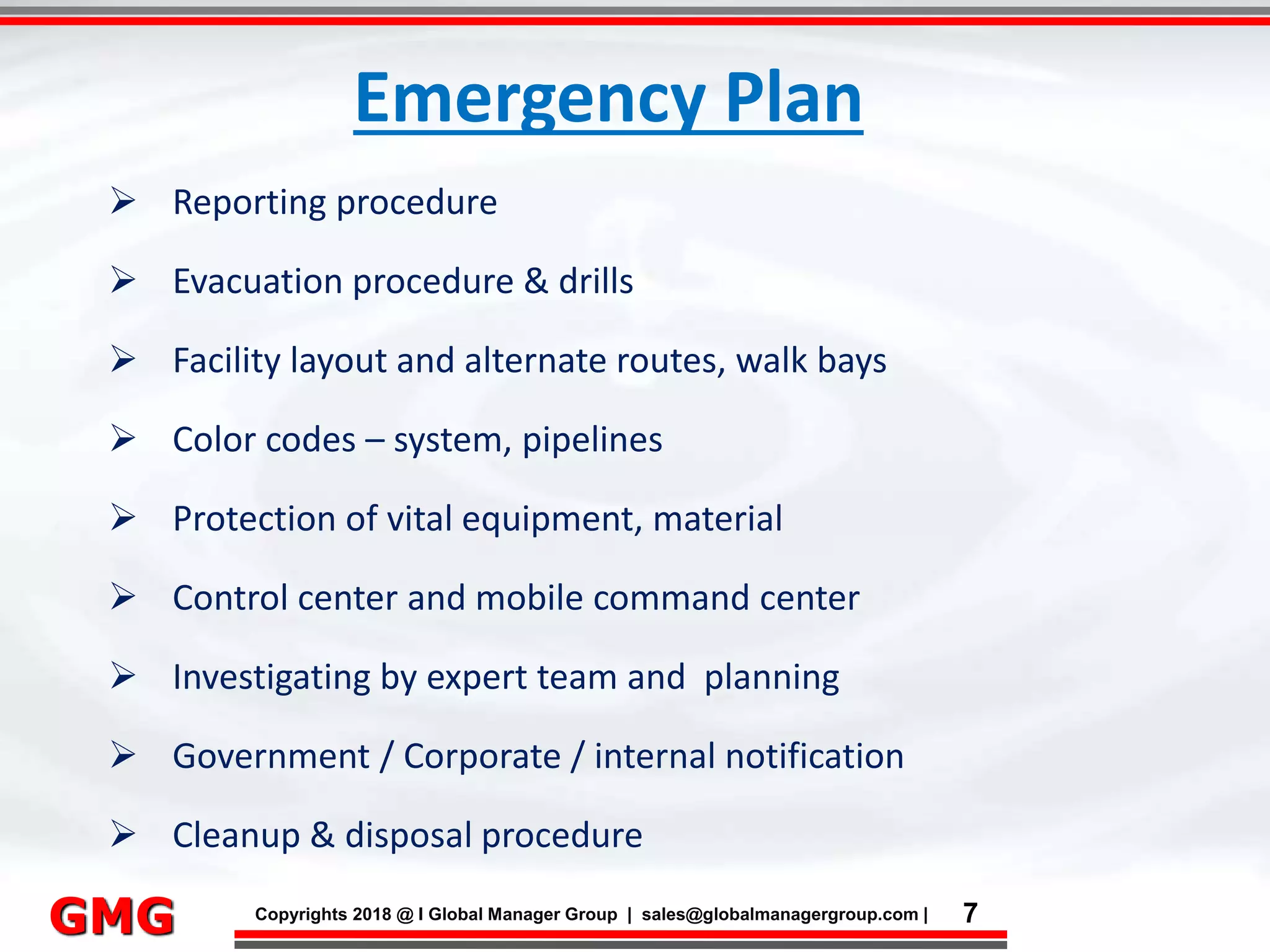 Emergency Plan

➢ Reporting procedure

➢ Evacuation procedure & drills

➢ Facility layout and alternate routes, walk bays

➢ Color codes – system, pipelines

➢ Protection of vital equipment, material

➢ Control center and mobile command center

➢ Investigating by expert team and planning

➢ Government / Corporate / internal notification

➢ Cleanup & disposal procedure

GMG

Copyrights 2018 @ I Global Manager Group | sales@globalmanagergroup.com | 7